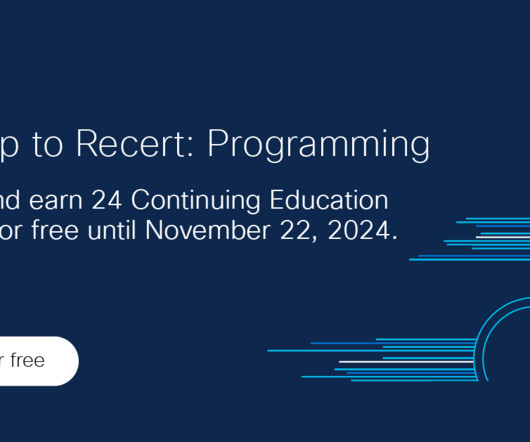 p to Recert: Programming

nd earn 24 Continuing Education or free until November 22, 2024.

r free